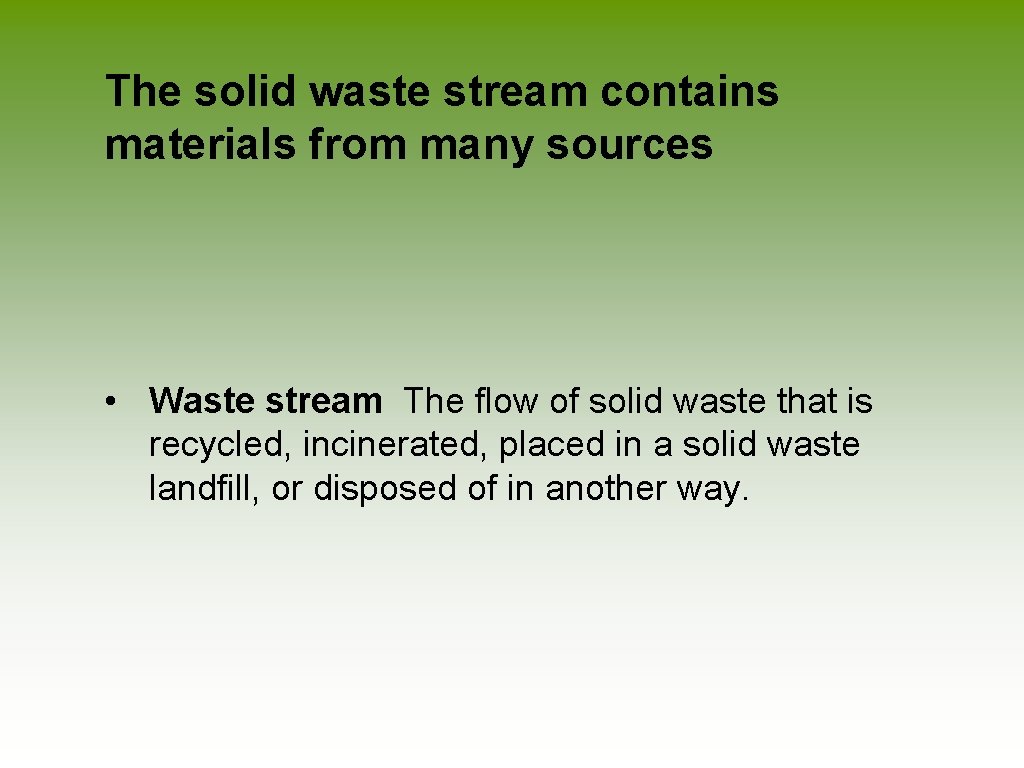 The solid waste stream contains materials from many sources

• Waste stream The flow of solid waste that is recycled, incinerated, placed in a solid waste landfill, or disposed of in another way.